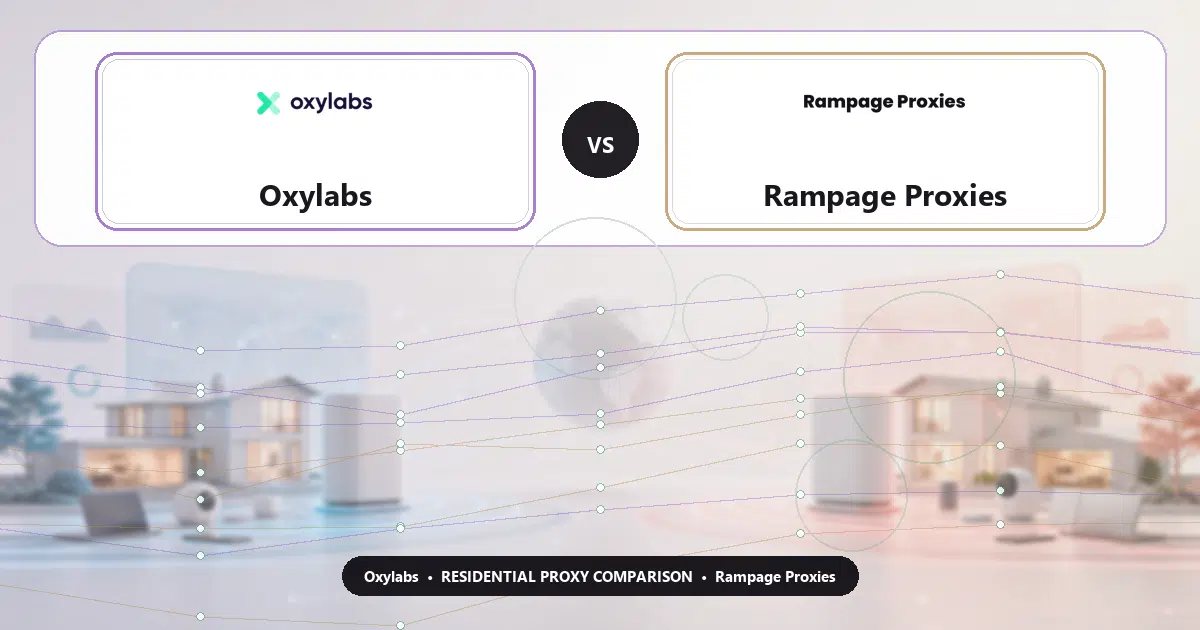 oxylabs

Oxylabs

VS

Rampage Proxies

Rampage Proxies

Oxylabs • RESIDENTIAL PROXY COMPARISON • Rampage Proxies